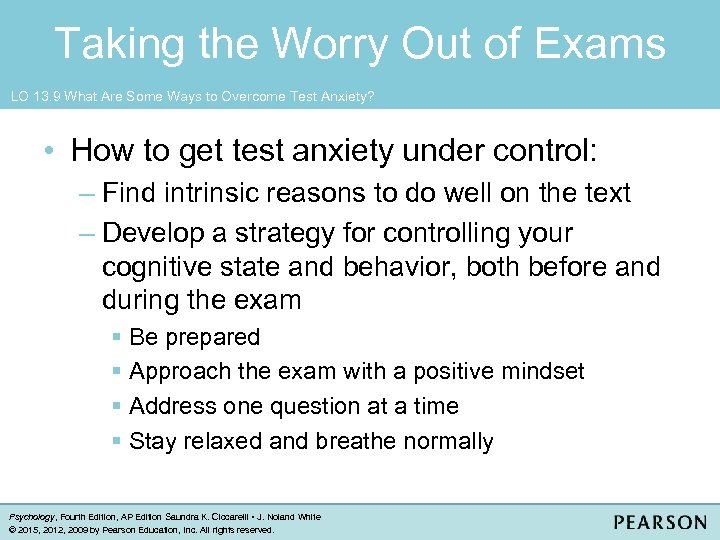 Taking the Worry Out of Exams

LO 13.9 What Are Some Ways to Overcome Test Anxiety?

• How to get test anxiety under control:
– Find intrinsic reasons to do well on the text
– Develop a strategy for controlling your cognitive state and behavior, both before and during the exam
▪ Be prepared
▪ Approach the exam with a positive mindset
▪ Address one question at a time
▪ Stay relaxed and breathe normally

Psychology, Fourth Edition, AP Edition Saundra K. Ciccarelli • J. Noland White
© 2015, 2012, 2009 by Pearson Education, Inc. All rights reserved.

PEARSON